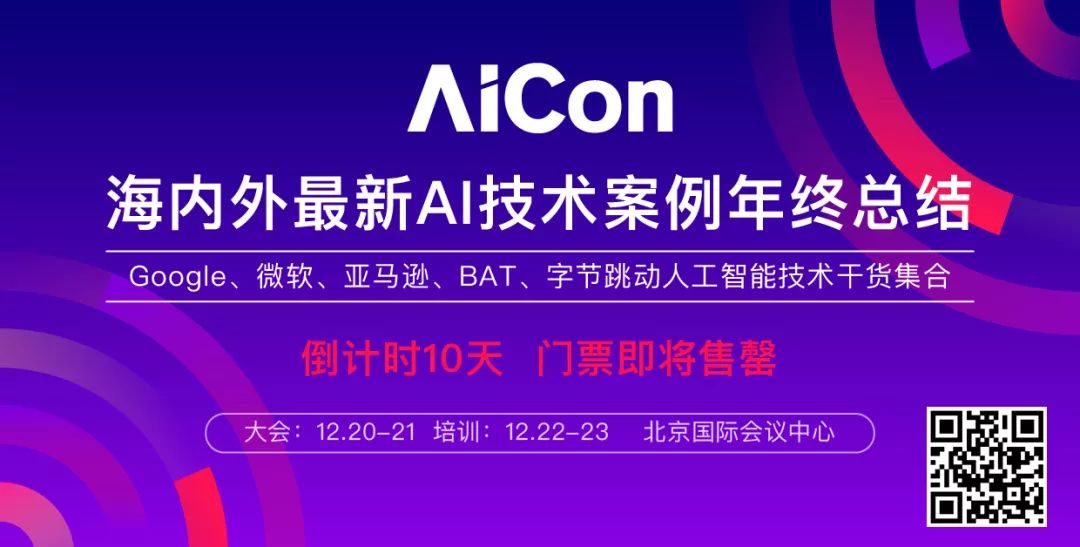 AiCon

海内外最新AI技术案例年终总结

Google、微软、亚马逊、BAT、字节跳动人工智能技术干货集合

倒计时10天 门票即将售罄

大会：12.20-21 培训：12.22-23 北京国际会议中心